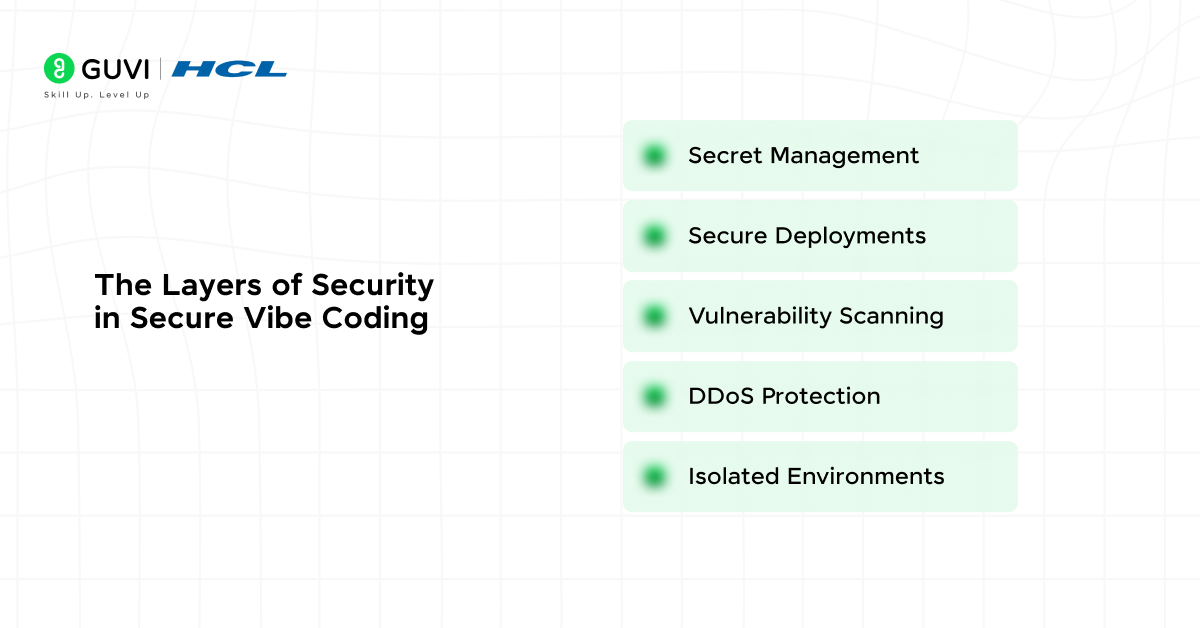 GUVI | HCL
Skill Up. Level Up

The Layers of Security in Secure Vibe Coding

Secret Management

Secure Deployments

Vulnerability Scanning

DDoS Protection

Isolated Environments